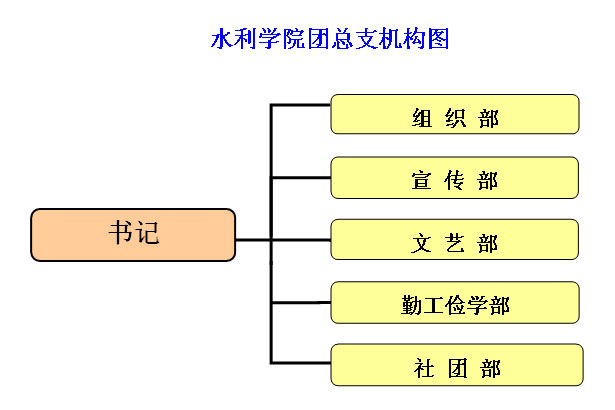 水利学院团总支机构图

书记

组 织 部

宣 传 部

文 艺 部

勤工俭学部

社 团 部